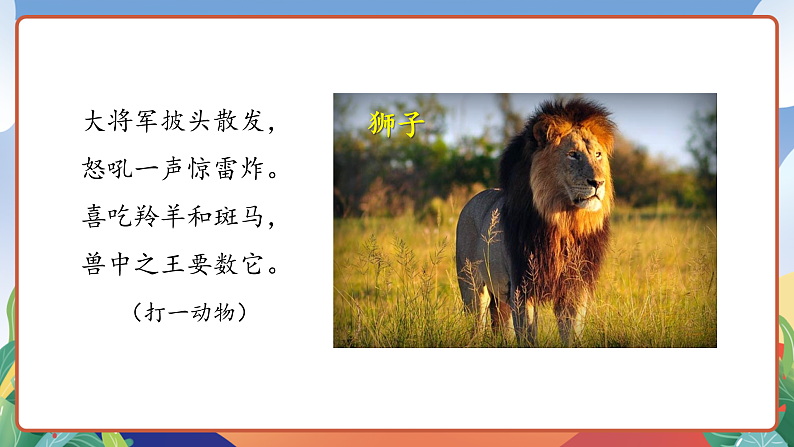 大将军披头散发，
怒吼一声惊雷炸。
喜吃羚羊和斑马，
兽中之王要数它。
（打一动物）

狮子